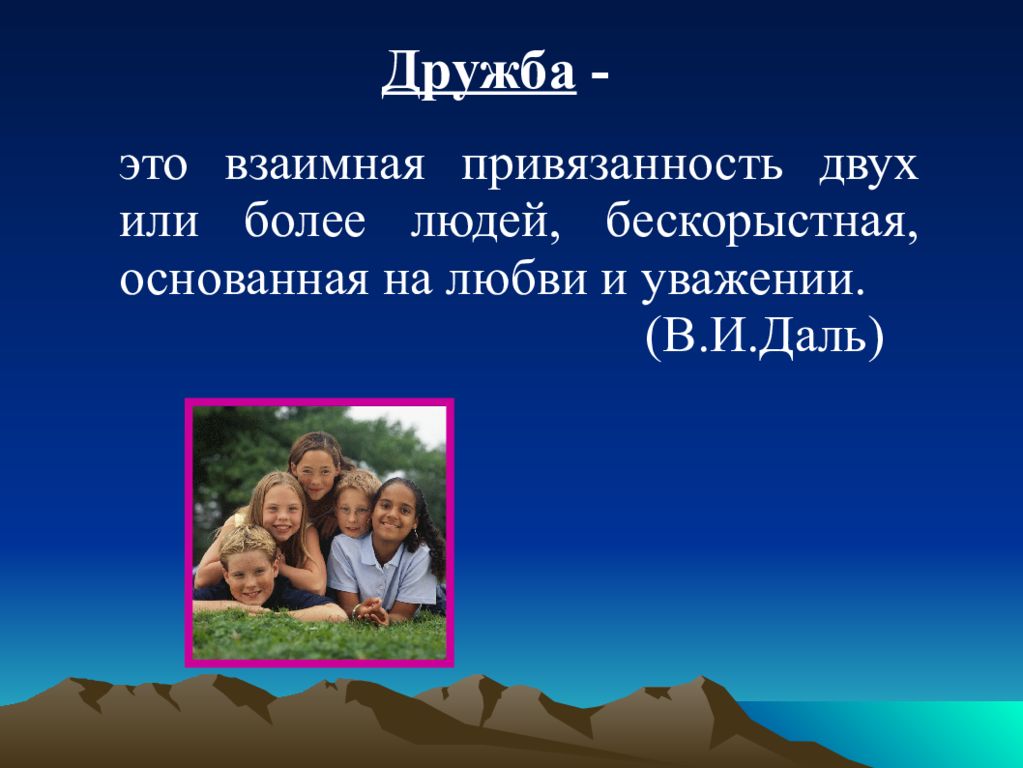 Дружба -

это взаимная привязанность двух или более людей, бескорыстная, основанная на любви и уважении.
(В.И.Даль)